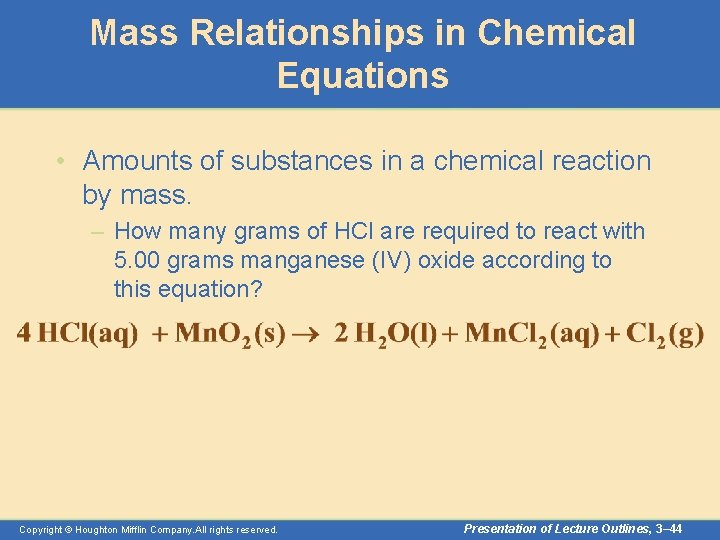 Mass Relationships in Chemical Equations

• Amounts of substances in a chemical reaction by mass.

– How many grams of HCl are required to react with 5.00 grams manganese (IV) oxide according to this equation?

$4\,HCl(aq) + MnO_2(s) \rightarrow 2\,H_2O(l) + MnCl_2(aq) + Cl_2(g)$

Copyright © Houghton Mifflin Company.All rights reserved.

Presentation of Lecture Outlines, 3–44